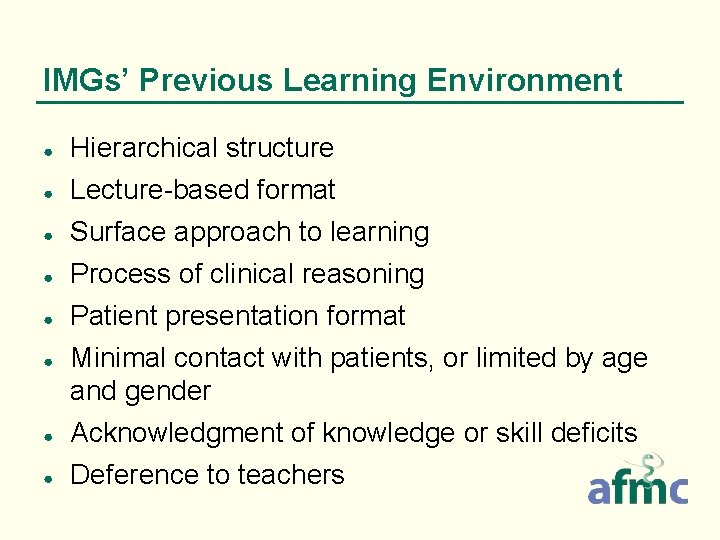 IMGs' Previous Learning Environment

- Hierarchical structure
- Lecture-based format
- Surface approach to learning
- Process of clinical reasoning
- Patient presentation format
- Minimal contact with patients, or limited by age and gender
- Acknowledgment of knowledge or skill deficits
- Deference to teachers

afmc